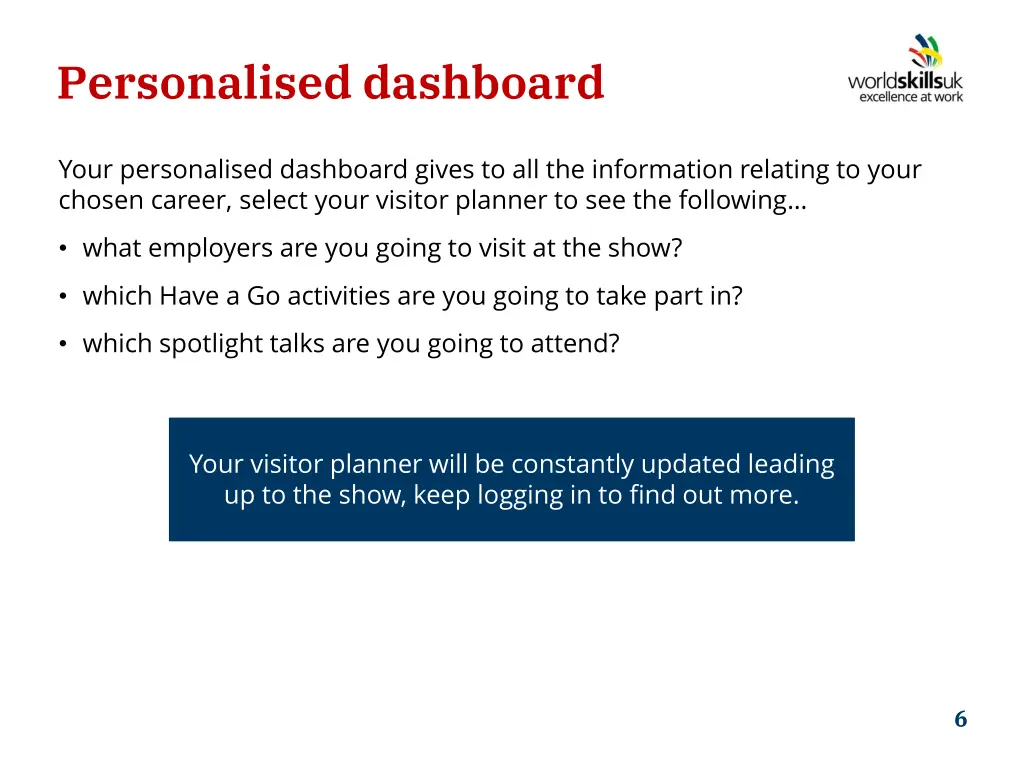 Personalised dashboard

worldskillsuk
excellence at work

Your personalised dashboard gives to all the information relating to your chosen career, select your visitor planner to see the following…

• what employers are you going to visit at the show?

• which Have a Go activities are you going to take part in?

• which spotlight talks are you going to attend?

Your visitor planner will be constantly updated leading up to the show, keep logging in to find out more.

6